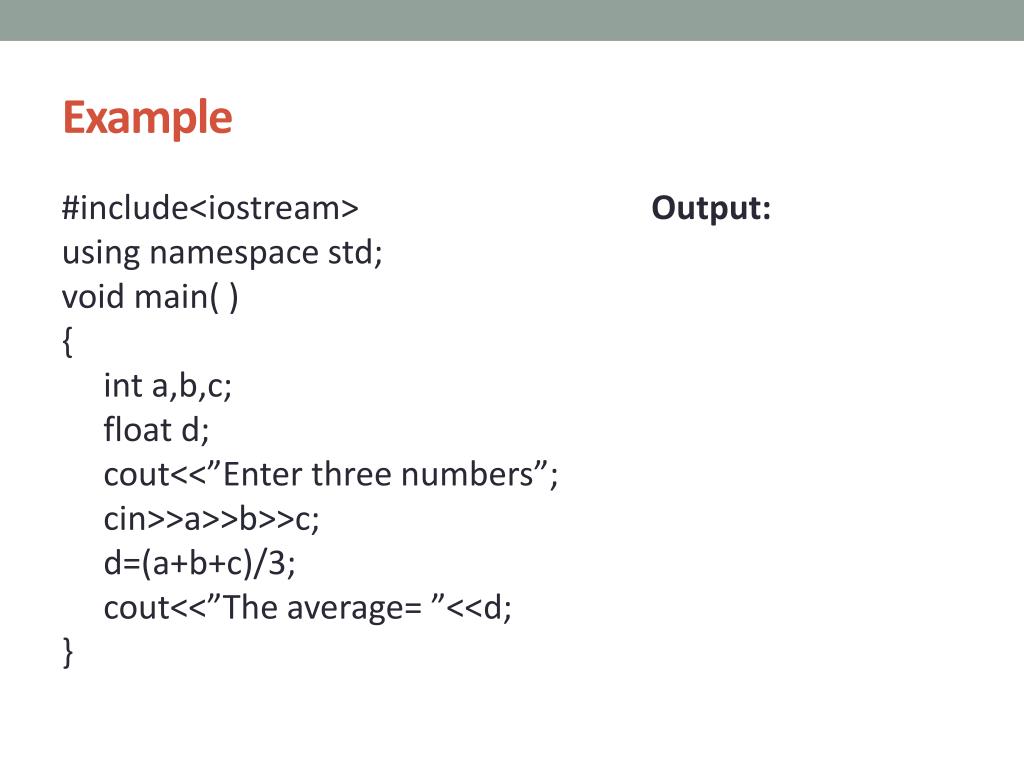 Example

#include<iostream>
using namespace std;
void main( )
{
int a,b,c;
float d;
cout<<”Enter three numbers”;
cin>>a>>b>>c;
d=(a+b+c)/3;
cout<<”The average= ”<<d;
}

Output: